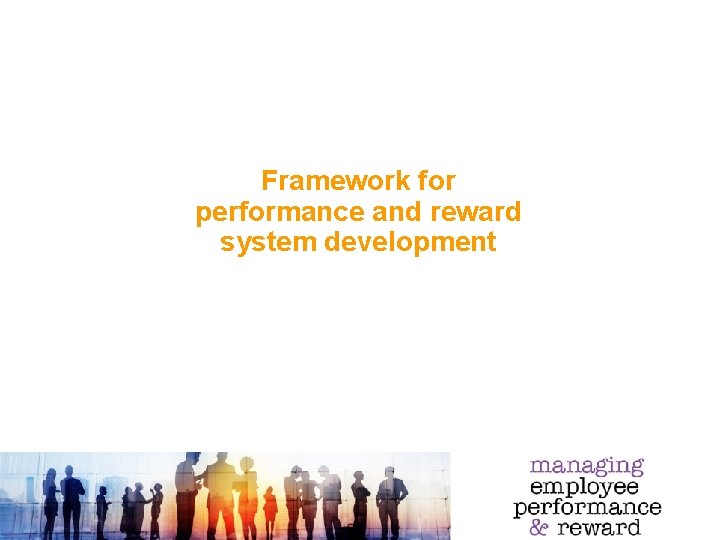 Framework for performance and reward system development

managing
employee
performance
& reward